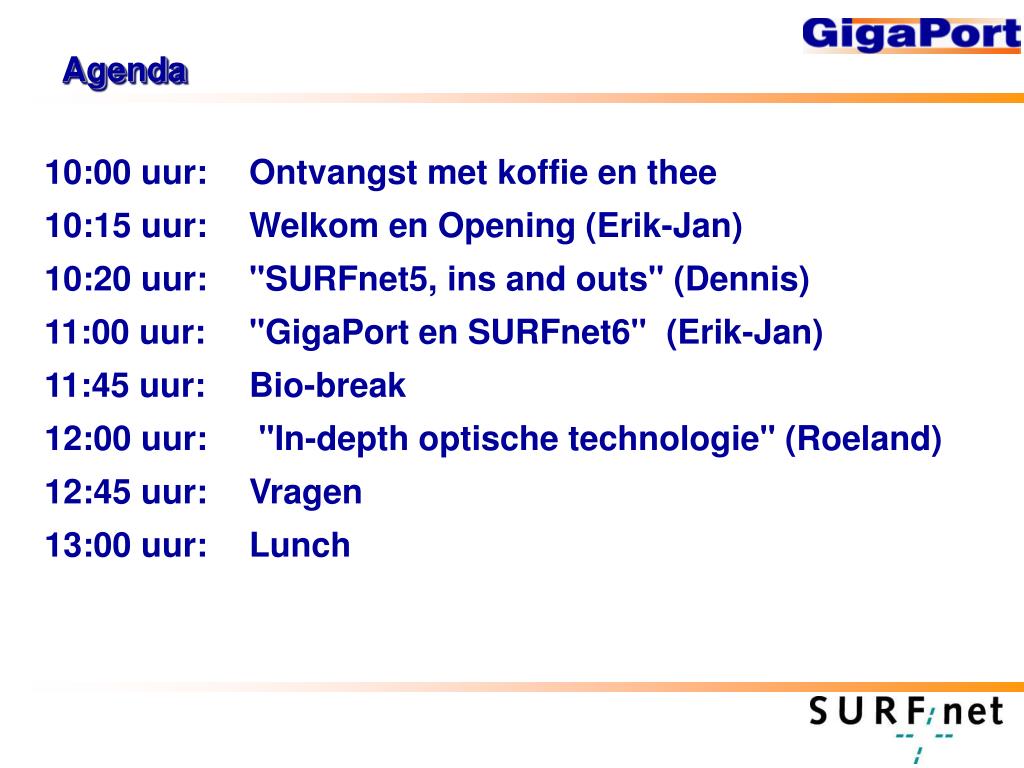 GigaPort

Agenda

10:00 uur: Ontvangst met koffie en thee
10:15 uur: Welkom en Opening (Erik-Jan)
10:20 uur: "SURFnet5, ins and outs" (Dennis)
11:00 uur: "GigaPort en SURFnet6" (Erik-Jan)
11:45 uur: Bio-break
12:00 uur: "In-depth optische technologie" (Roeland)
12:45 uur: Vragen
13:00 uur: Lunch

SURFnet